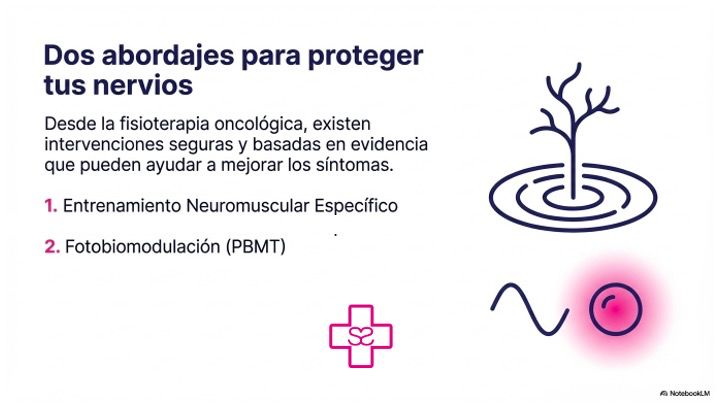 Dos abordajes para proteger tus nervios

Desde la fisioterapia oncológica, existen intervenciones seguras y basadas en evidencia que pueden ayudar a mejorar los síntomas.

1. Entrenamiento Neuromuscular Específico

2. Fotobiomodulación (PBMT)

NotebookLM